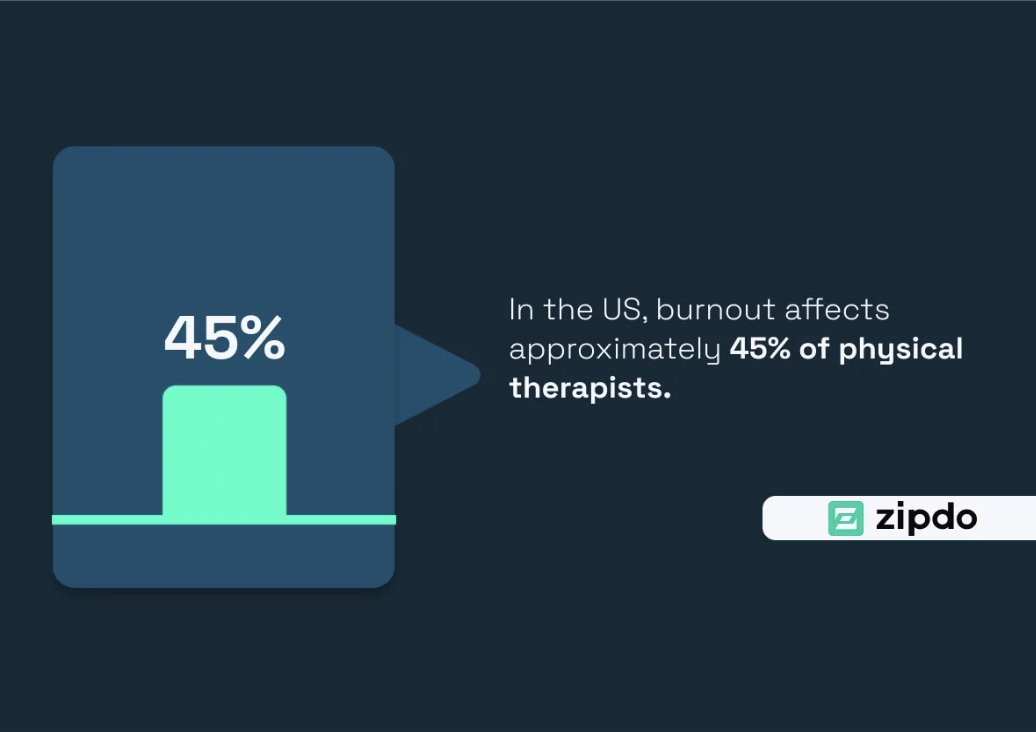 45%

In the US, burnout affects approximately 45% of physical therapists.

zipdo